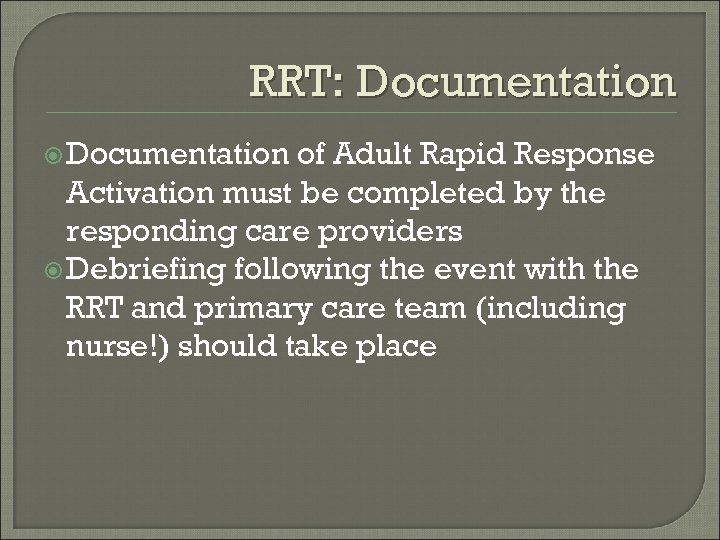 RRT: Documentation

Documentation of Adult Rapid Response Activation must be completed by the responding care providers

Debriefing following the event with the RRT and primary care team (including nurse!) should take place